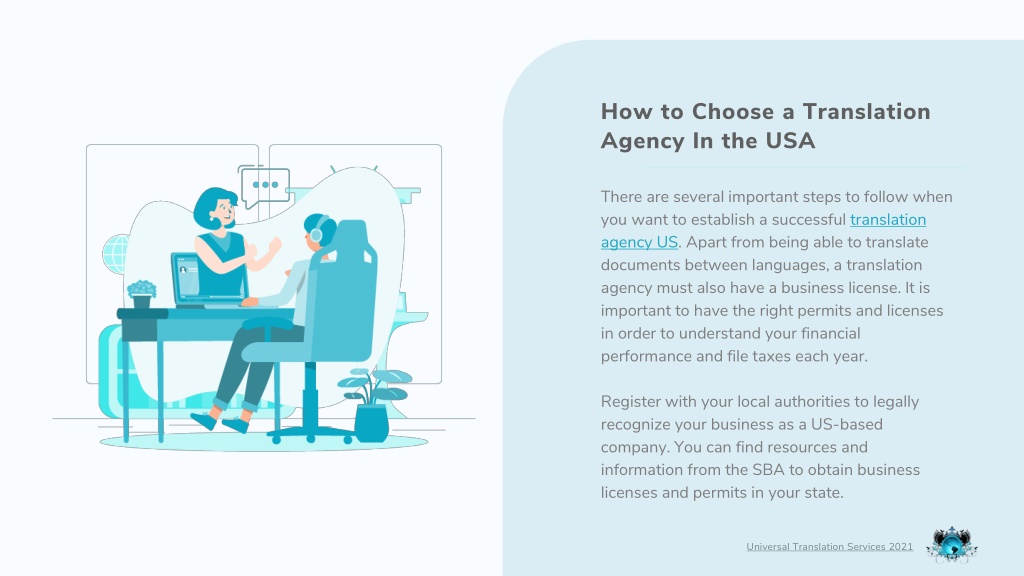 How to Choose a Translation Agency In the USA

There are several important steps to follow when you want to establish a successful translation agency US. Apart from being able to translate documents between languages, a translation agency must also have a business license. It is important to have the right permits and licenses in order to understand your financial performance and file taxes each year.

Register with your local authorities to legally recognize your business as a US-based company. You can find resources and information from the SBA to obtain business licenses and permits in your state.

Universal Translation Services 2021